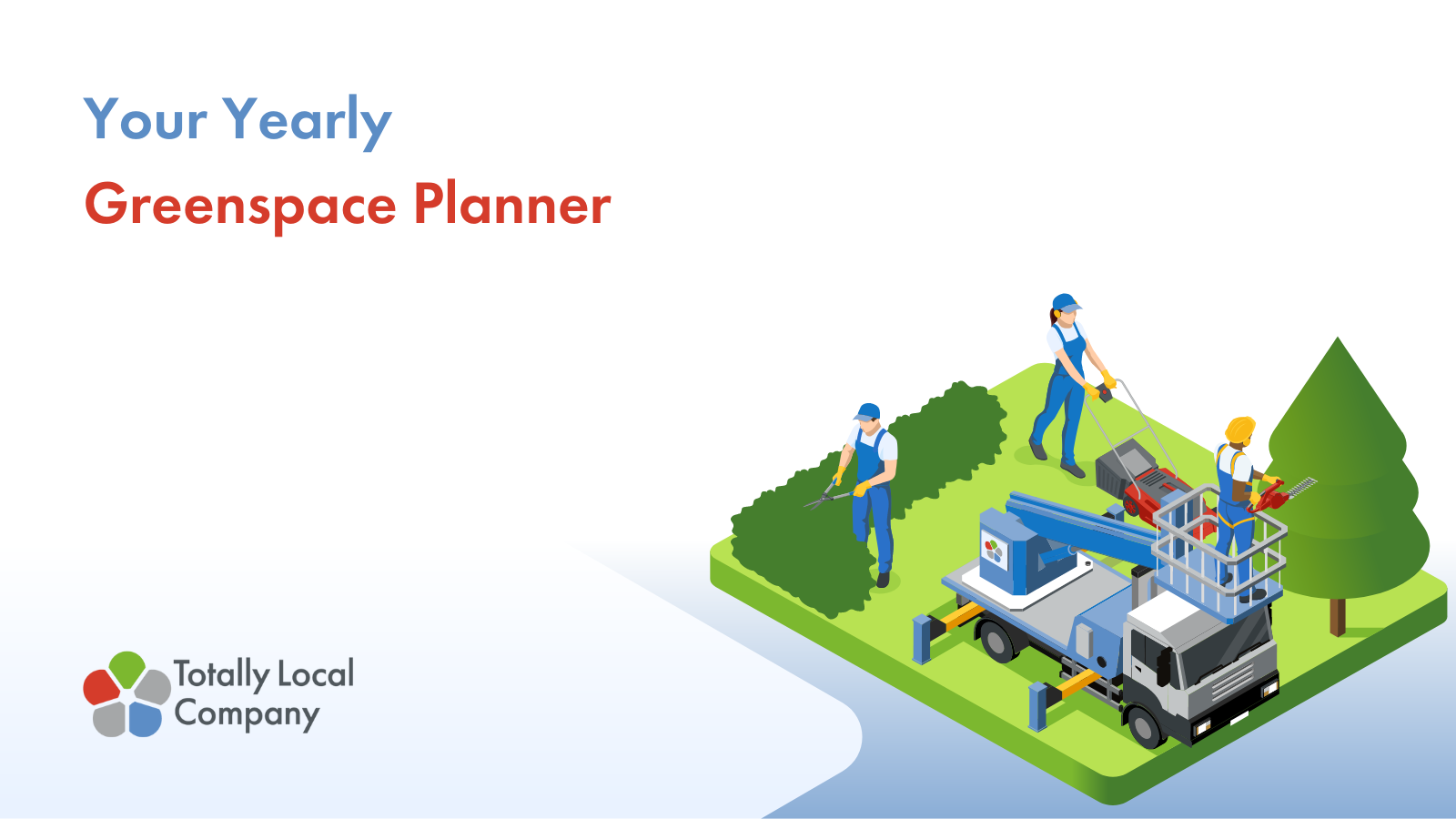 Your Yearly
Greenspace Planner

Totally Local
Company